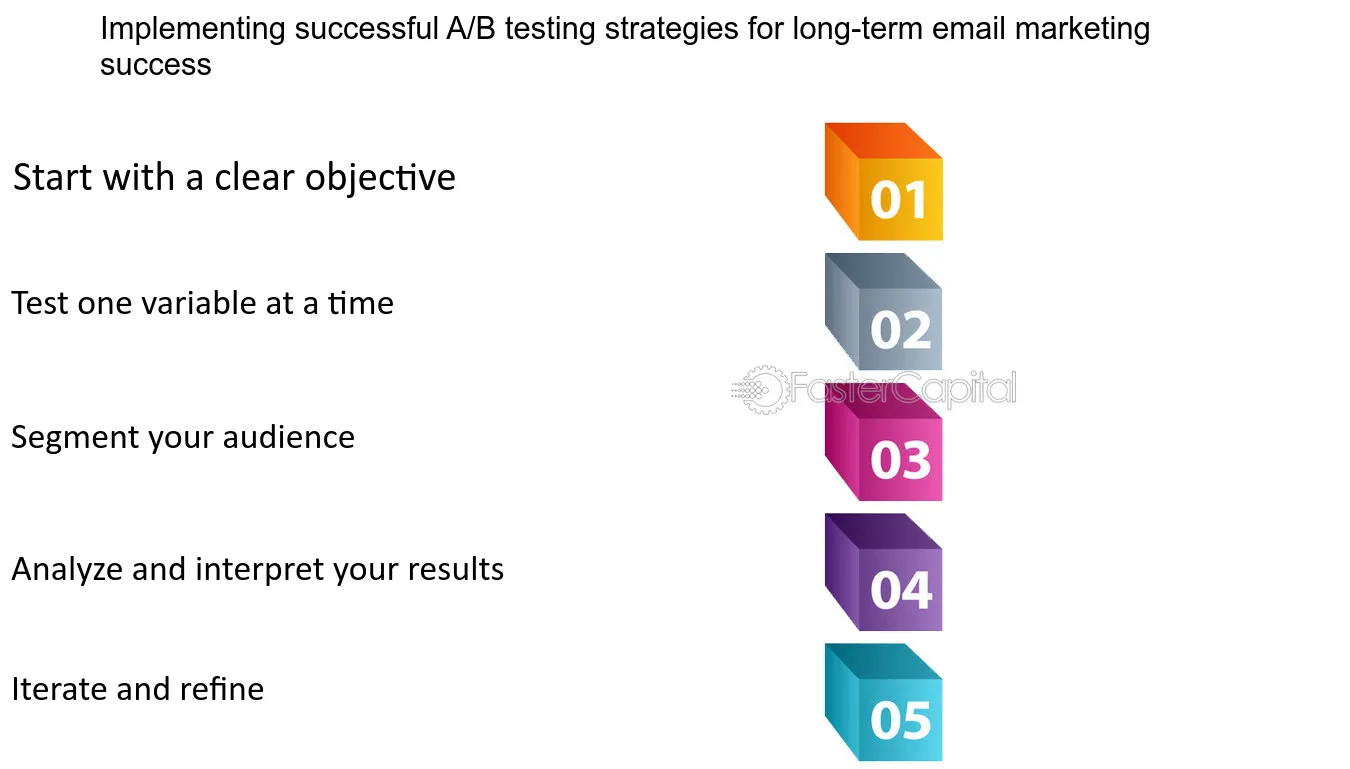 Implementing successful A/B testing strategies for long-term email marketing success

Start with a clear objective

01

Test one variable at a time

02

FasterCapital

Segment your audience

03

Analyze and interpret your results

04

Iterate and refine

05